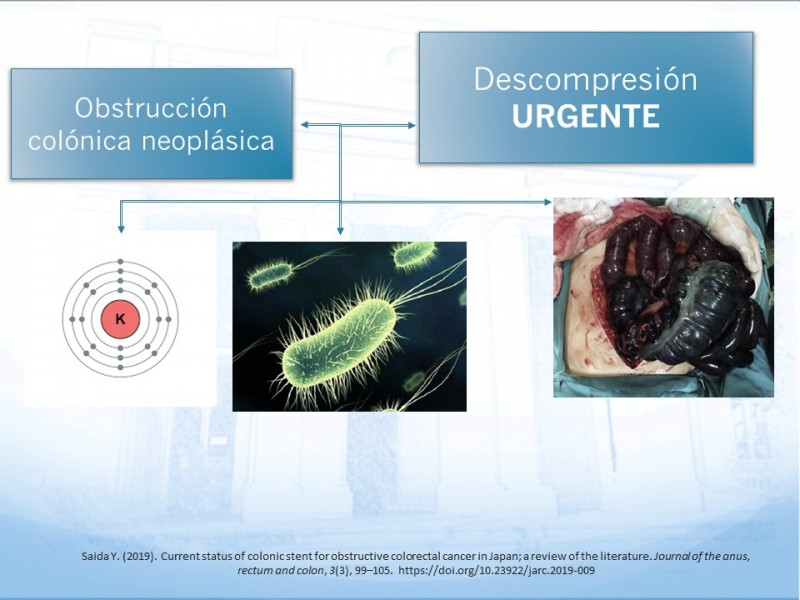 Obstrucción colónica neoplásica

Descompresión URGENTE

K

Saida Y. (2019). Current status of colonic stent for obstructive colorectal cancer in Japan; a review of the literature. Journal of the anus, rectum and colon, 3(3), 99–105. https://doi.org/10.23922/jarc.2019-009